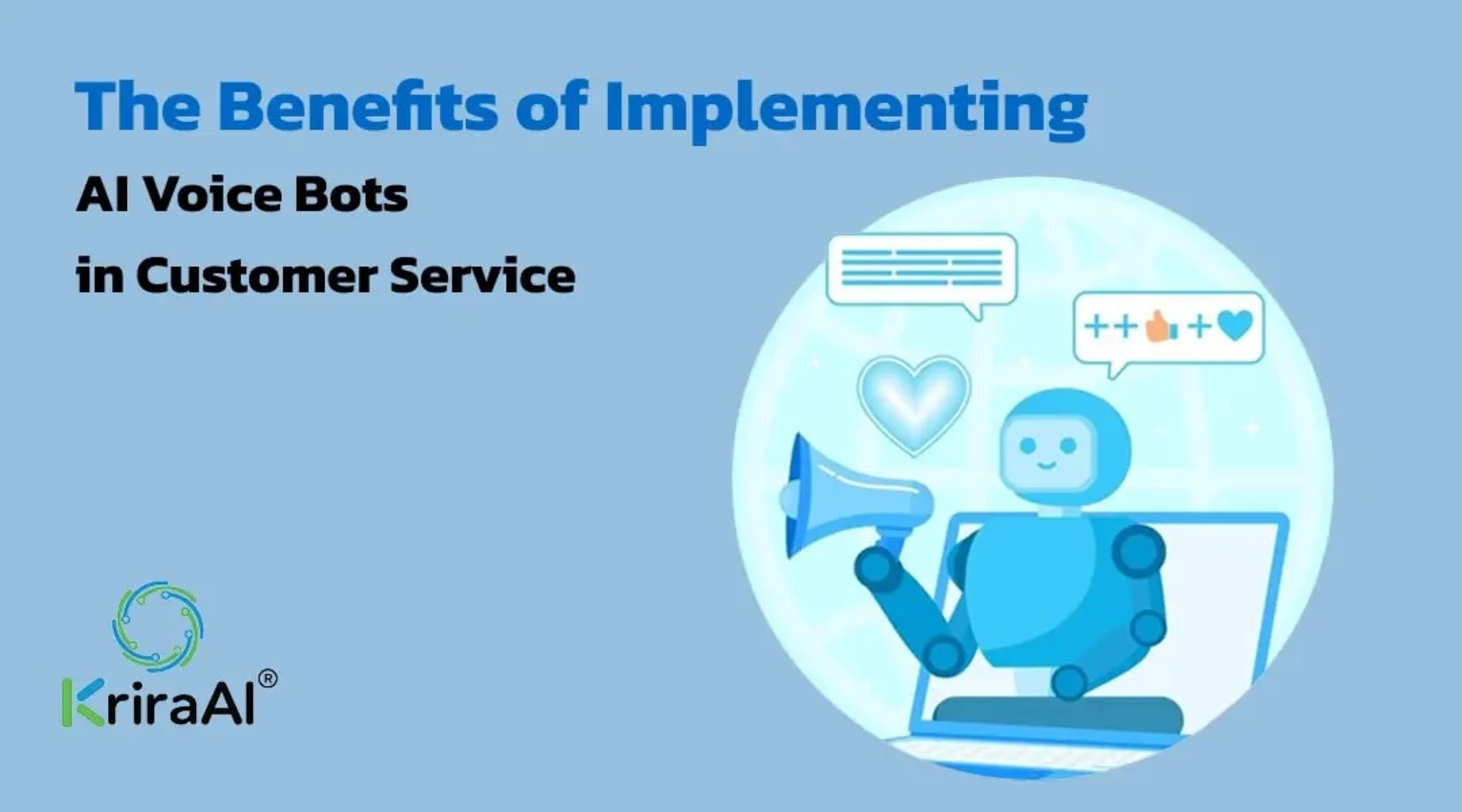 The Benefits of Implementing

AI Voice Bots

in Customer Service

++ + 

KriraAI®